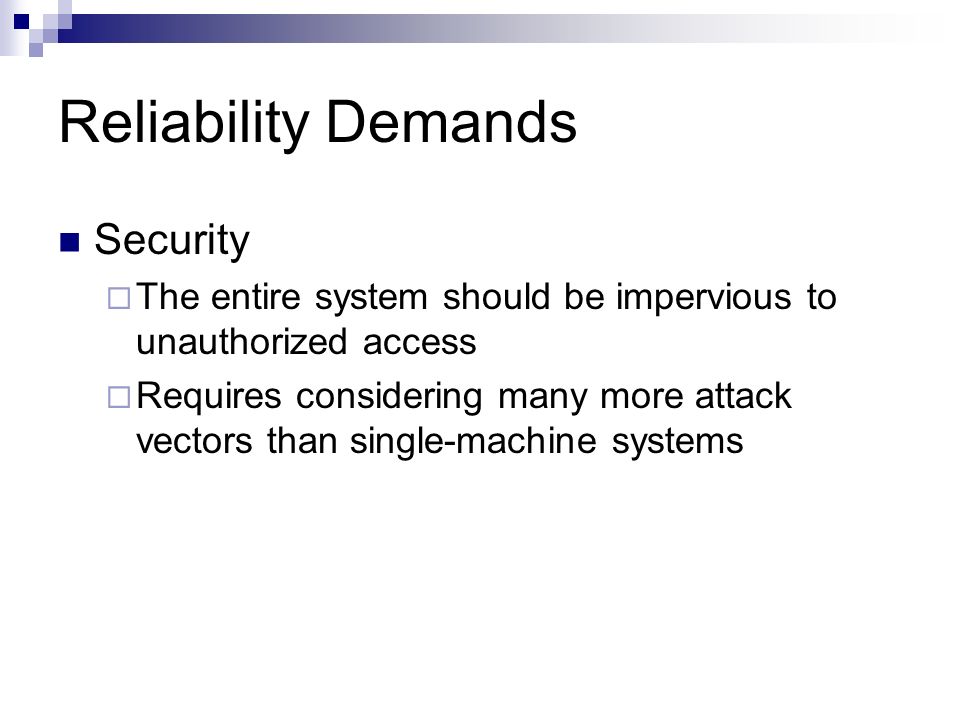 Reliability Demands

Security

The entire system should be impervious to unauthorized access

Requires considering many more attack vectors than single-machine systems